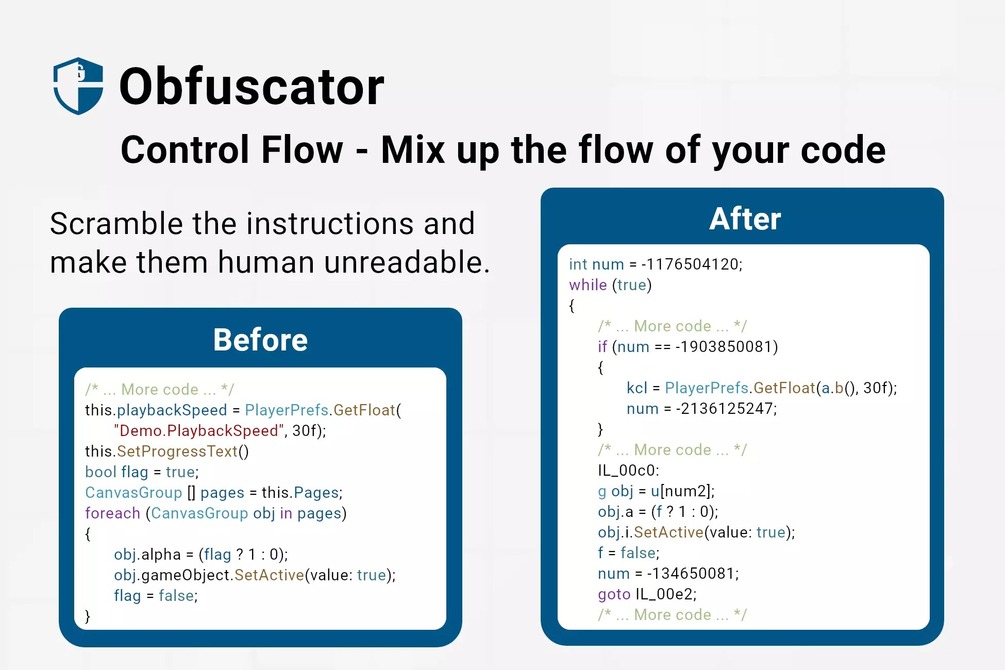 Obfuscator

Control Flow - Mix up the flow of your code

Scramble the instructions and make them human unreadable.

Before

/* ... More code ... */
this.playbackSpeed = PlayerPrefs.GetFloat(
"Demo.PlaybackSpeed", 30f);
this.SetProgressText()
bool flag = true;
CanvasGroup [] pages = this.Pages;
foreach (CanvasGroup obj in pages)
{
obj.alpha = (flag ? 1 : 0);
obj.gameObject.SetActive(value: true);
flag = false;
}

After

int num = -1176504120;
while (true)
{
/* ... More code ... */
if (num == -1903850081)
{
kcl = PlayerPrefs.GetFloat(a.b(), 30f);
num = -2136125247;
}
/* ... More code ... */
IL_00c0:
g obj = u[num2];
obj.a = (f ? 1 : 0);
obj.i.SetActive(value: true);
f = false;
num = -134650081;
goto IL_00e2;
/* ... More code ... */